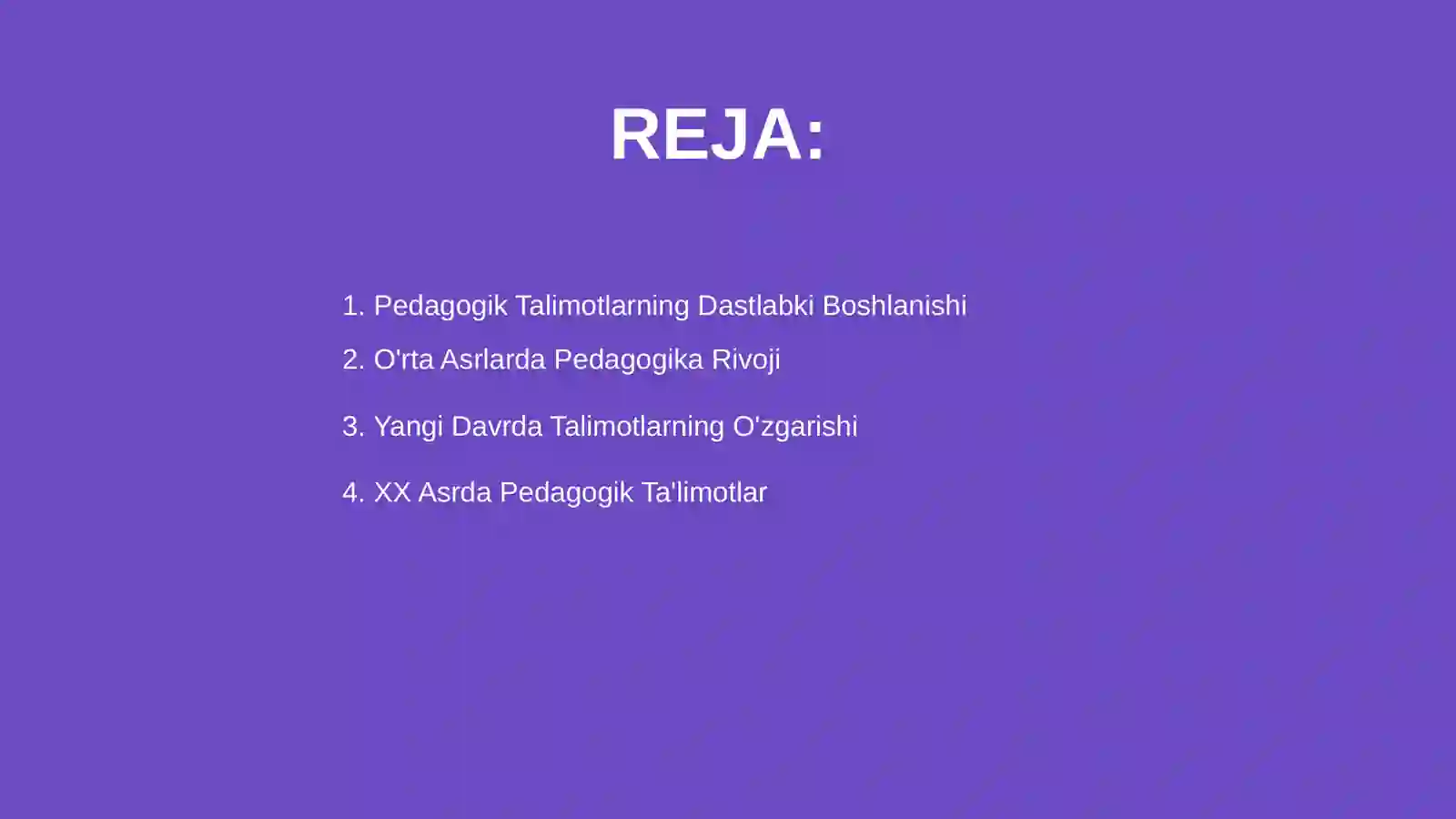 REJA:

1. Pedagogik Talimotlarning Dastlabki Boshlanishi
2. O'rta Asrlarda Pedagogika Rivoji
3. Yangi Davrda Talimotlarning O'zgarishi
4. XX Asrda Pedagogik Ta'limotlar